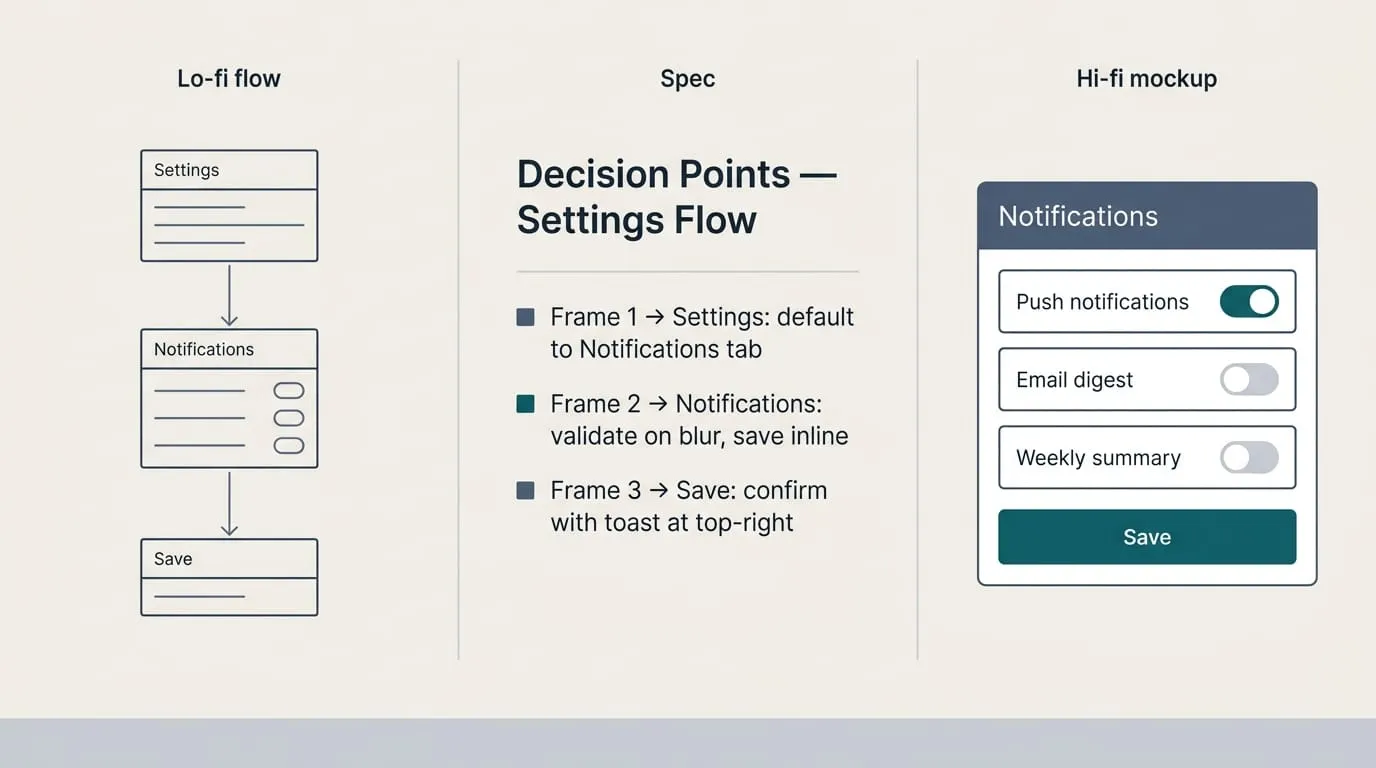 Lo-fi flow

Settings

Notifications

Save

Spec

Decision Points — Settings Flow

Frame 1 → Settings: default to Notifications tab

Frame 2 → Notifications: validate on blur, save inline

Frame 3 → Save: confirm with toast at top-right

Hi-fi mockup

Notifications

Push notifications

Email digest

Weekly summary

Save